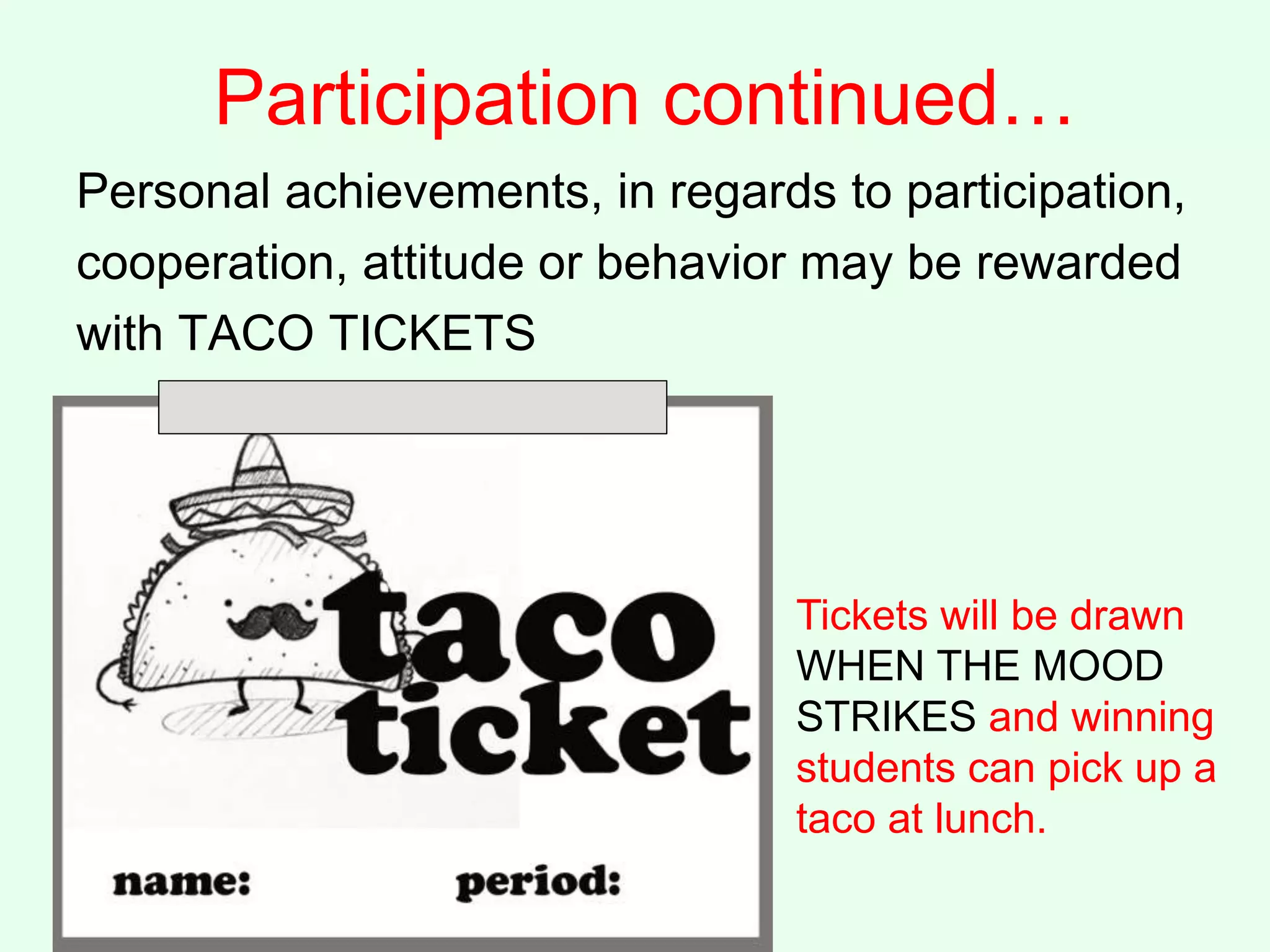 Participation continued…

Personal achievements, in regards to participation, cooperation, attitude or behavior may be rewarded with TACO TICKETS

taco ticket

name: period:

Tickets will be drawn WHEN THE MOOD STRIKES and winning students can pick up a taco at lunch.